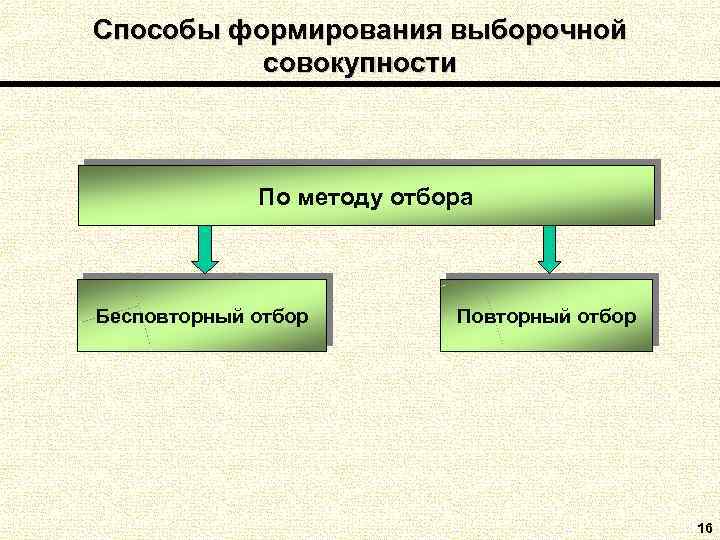 Способы формирования выборочной совокупности

По методу отбора

Бесповторный отбор

Повторный отбор

16